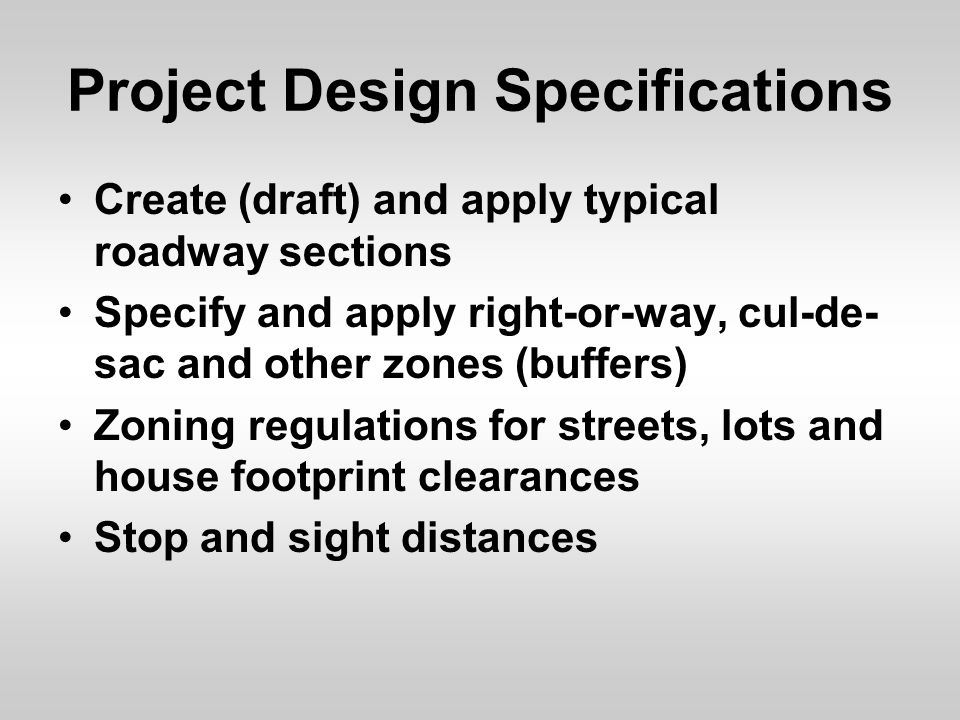 Project Design Specifications

• Create (draft) and apply typical roadway sections
• Specify and apply right-or-way, cul-de-sac and other zones (buffers)
• Zoning regulations for streets, lots and house footprint clearances
• Stop and sight distances